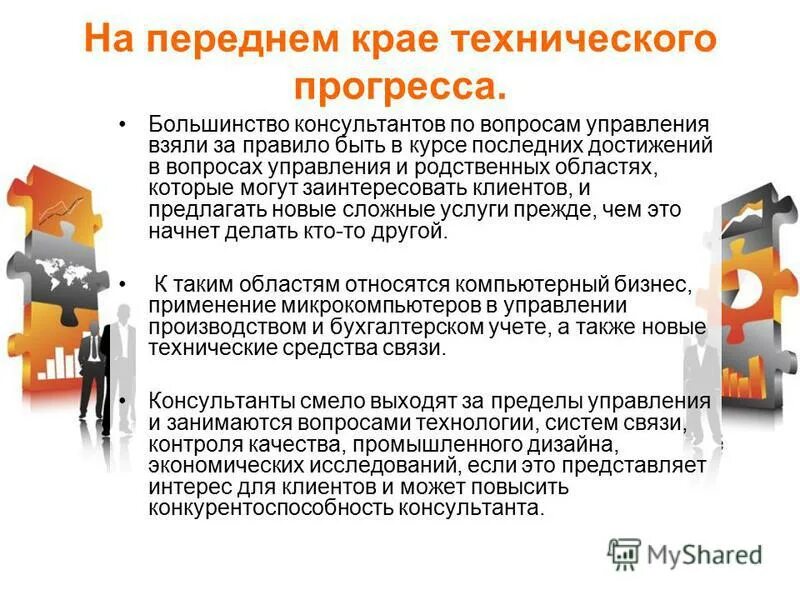 На переднем крае технического прогресса.

• Большинство консультантов по вопросам управления взяли за правило быть в курсе последних достижений в вопросах управления и родственных областях, которые могут заинтересовать клиентов, и предлагать новые сложные услуги прежде, чем это начнет делать кто-то другой.

• К таким областям относятся компьютерный бизнес, применение микрокомпьютеров в управлении производством и бухгалтерском учете, а также новые технические средства связи.

• Консультанты смело выходят за пределы управления и занимаются вопросами технологии, систем связи, контроля качества, промышленного дизайна, экономических исследований, если это представляет интерес для клиентов и может повысить конкурентоспособность консультанта.

MyShared